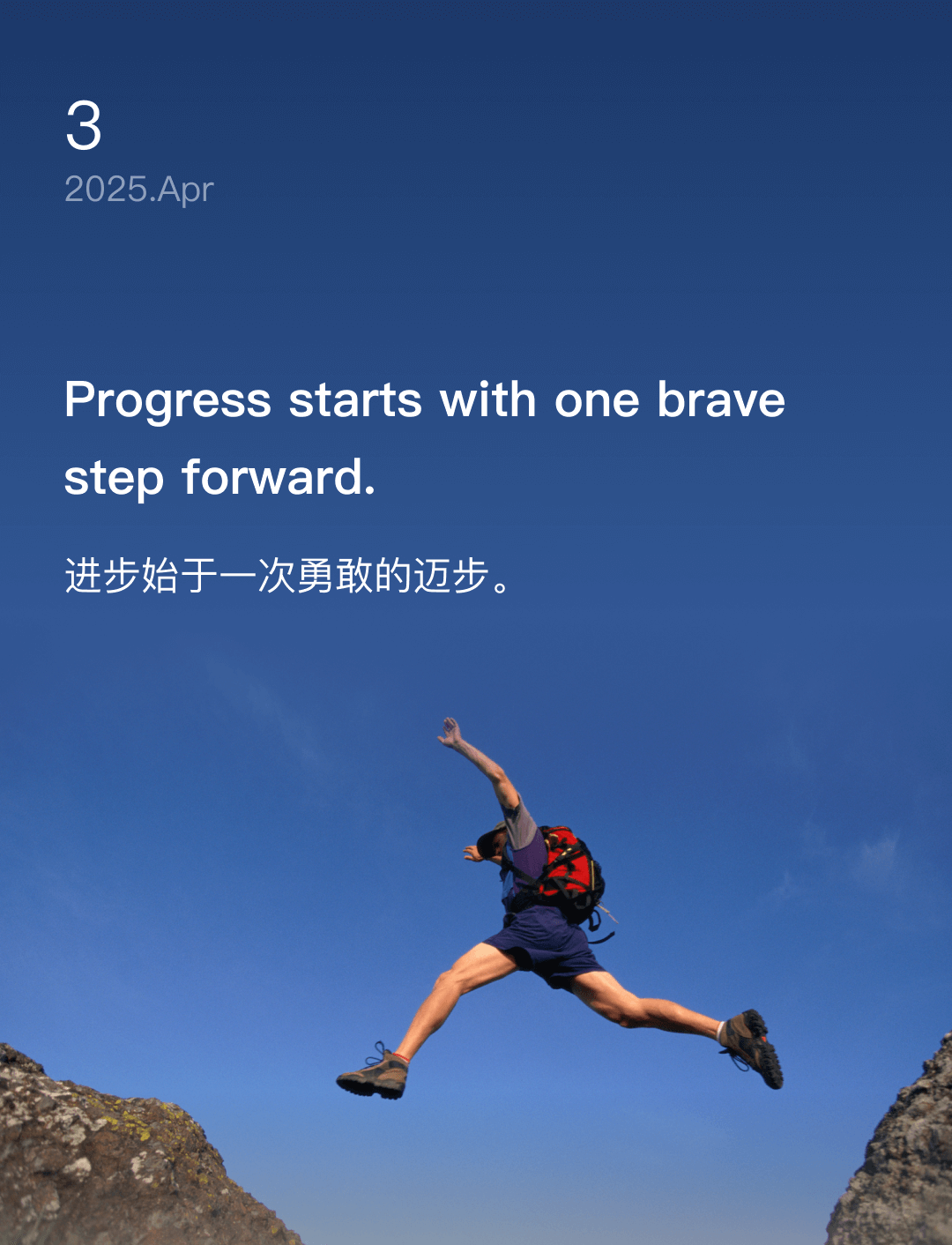 3
2025.Apr

Progress starts with one brave step forward.

进步始于一次勇敢的迈步。